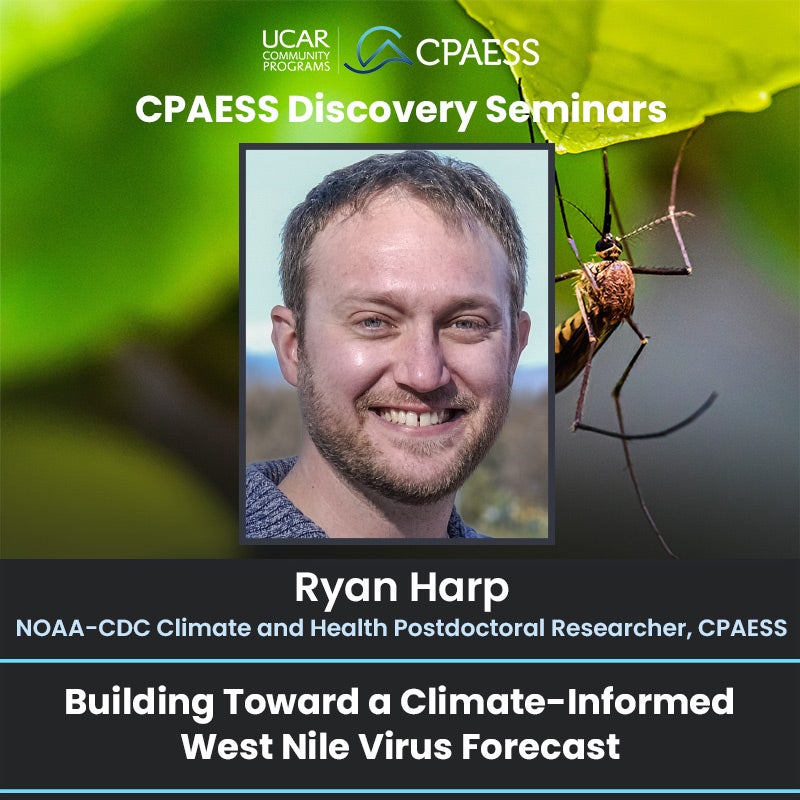 UCAR COMMUNITY PROGRAMS CPAESS

CPAESS Discovery Seminars

Ryan Harp

NOAA-CDC Climate and Health Postdoctoral Researcher, CPAESS

Building Toward a Climate-Informed West Nile Virus Forecast